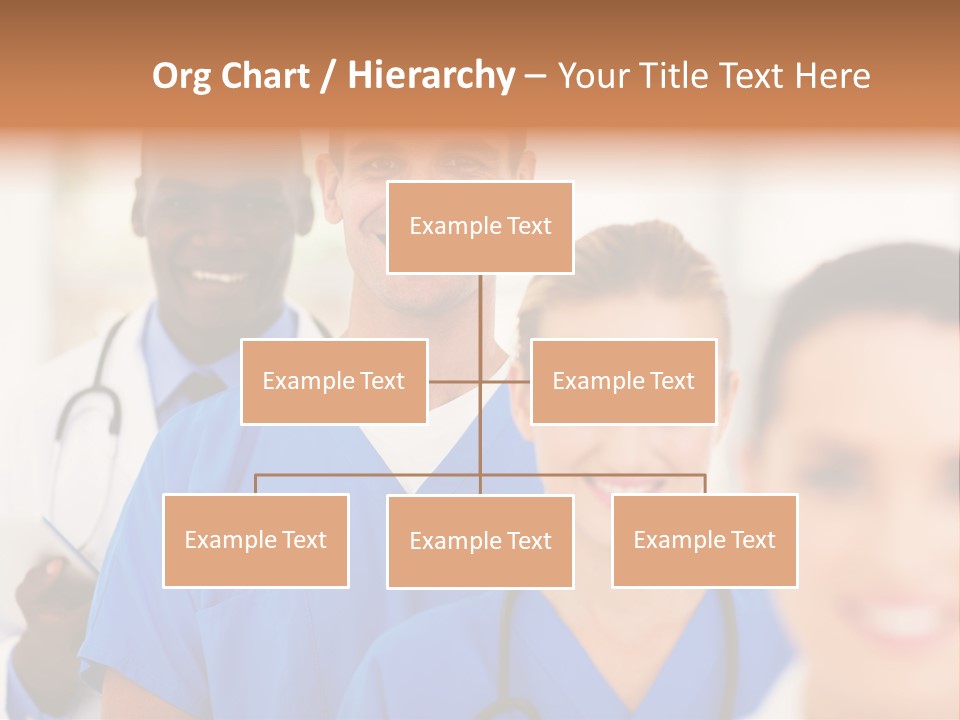 Org Chart / Hierarchy – Your Title Text Here

Example Text

Example Text

Example Text

Example Text

Example Text

Example Text